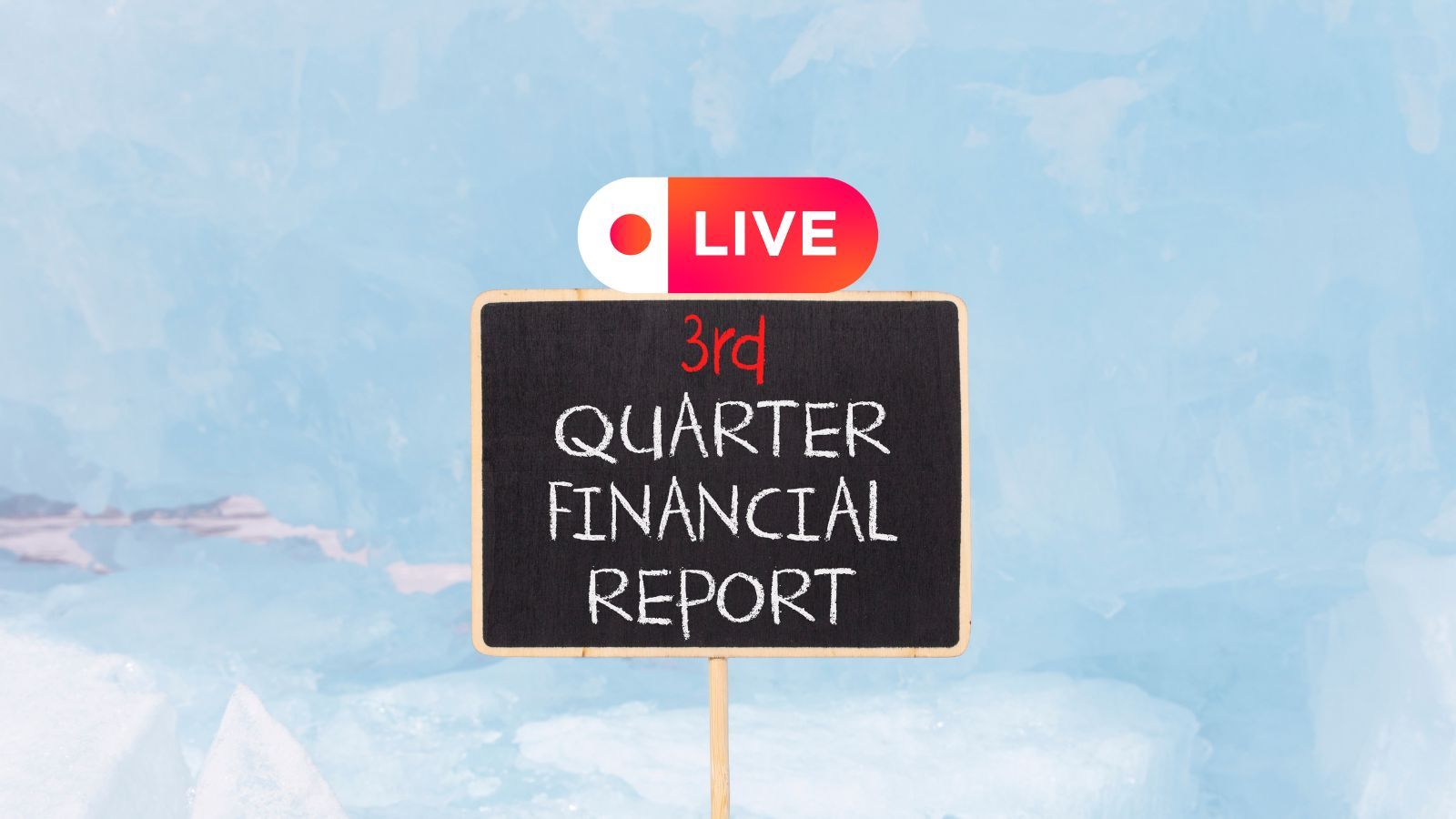 LIVE

3rd
QUARTER
FINANCIAL
REPORT